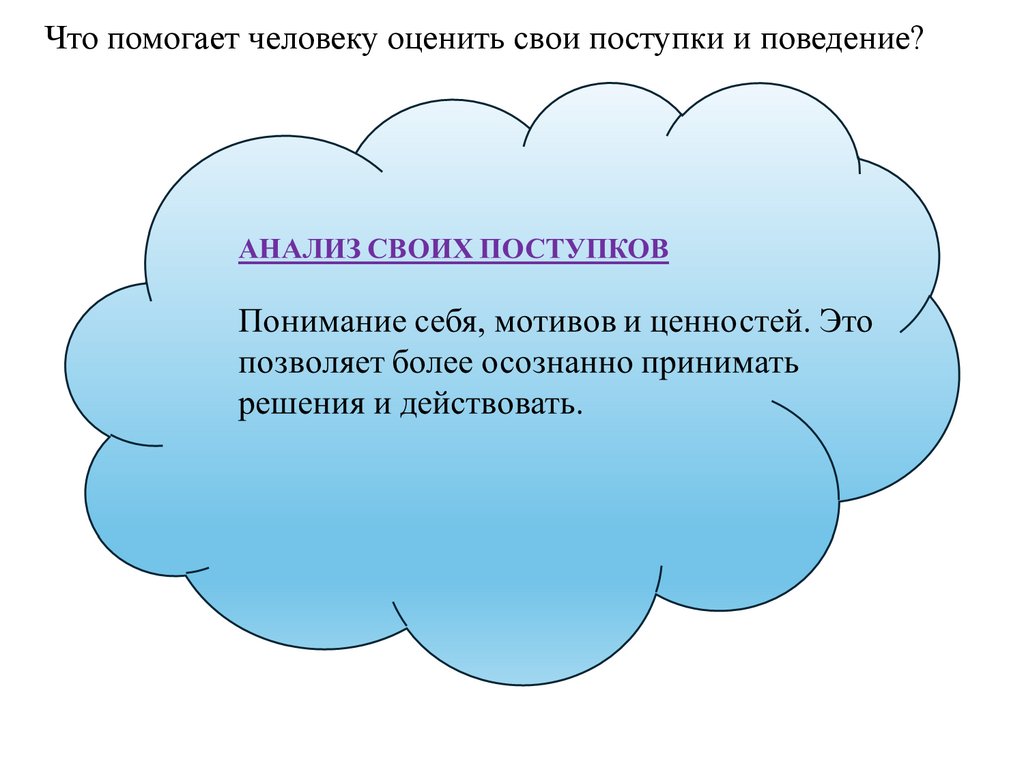 Что помогает человеку оценить свои поступки и поведение?

АНАЛИЗ СВОИХ ПОСТУПКОВ

Понимание себя, мотивов и ценностей. Это позволяет более осознанно принимать решения и действовать.